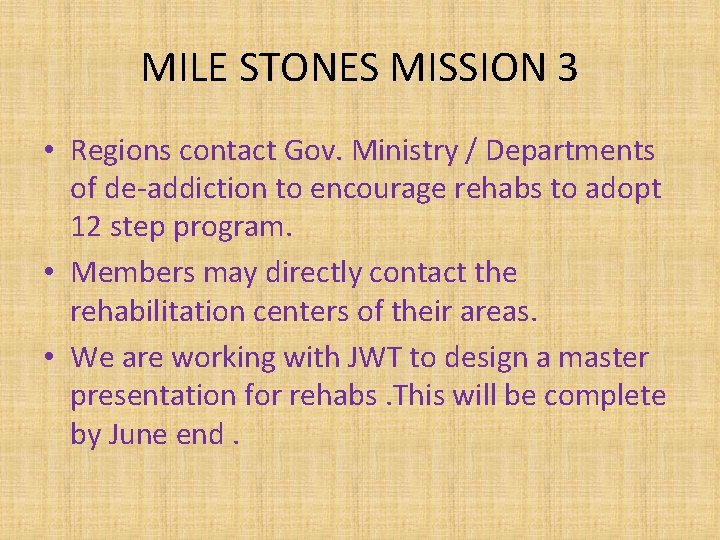 MILE STONES MISSION 3

• Regions contact Gov. Ministry / Departments of de-addiction to encourage rehabs to adopt 12 step program.
• Members may directly contact the rehabilitation centers of their areas.
• We are working with JWT to design a master presentation for rehabs .This will be complete by June end .